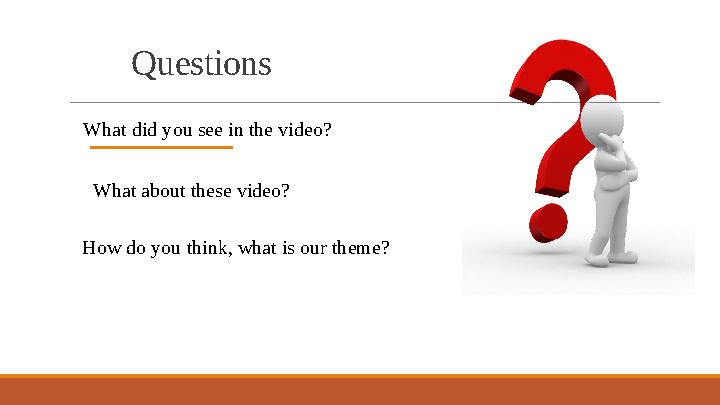 Questions

What did you see in the video?

What about these video?

How do you think, what is our theme?